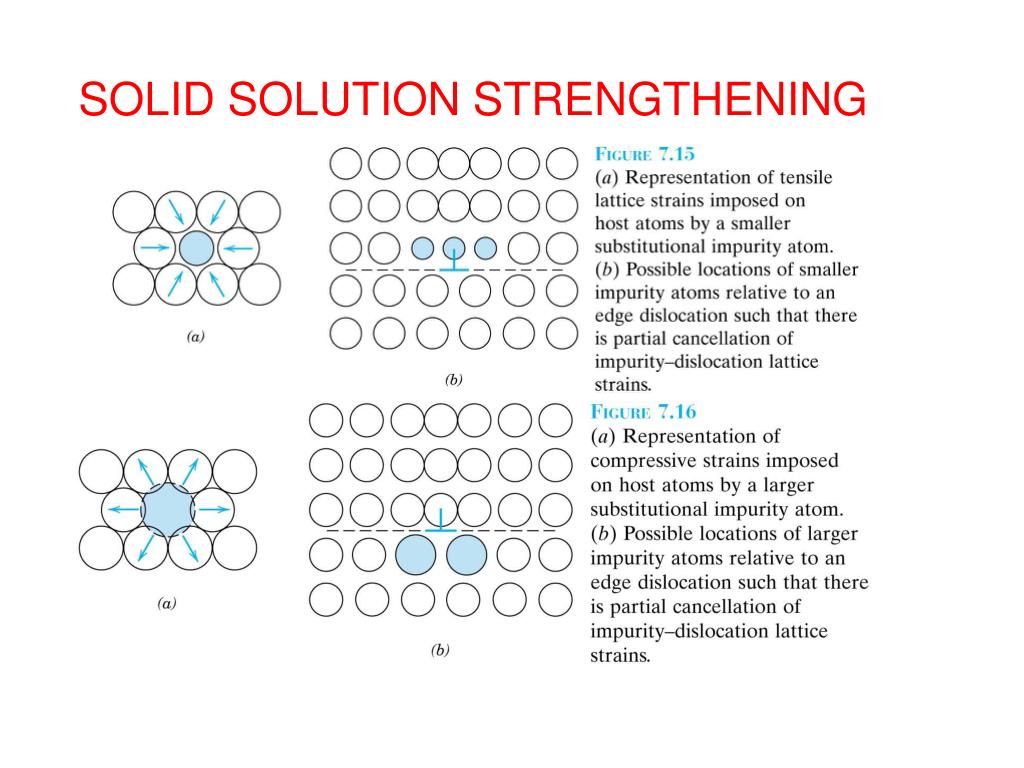 SOLID SOLUTION STRENGTHENING

(a)

(b)

FIGURE 7.15
(a) Representation of tensile lattice strains imposed on host atoms by a smaller substitutional impurity atom.
(b) Possible locations of smaller impurity atoms relative to an edge dislocation such that there is partial cancellation of impurity–dislocation lattice strains.

(a)

(b)

FIGURE 7.16
(a) Representation of compressive strains imposed on host atoms by a larger substitutional impurity atom.
(b) Possible locations of larger impurity atoms relative to an edge dislocation such that there is partial cancellation of impurity–dislocation lattice strains.